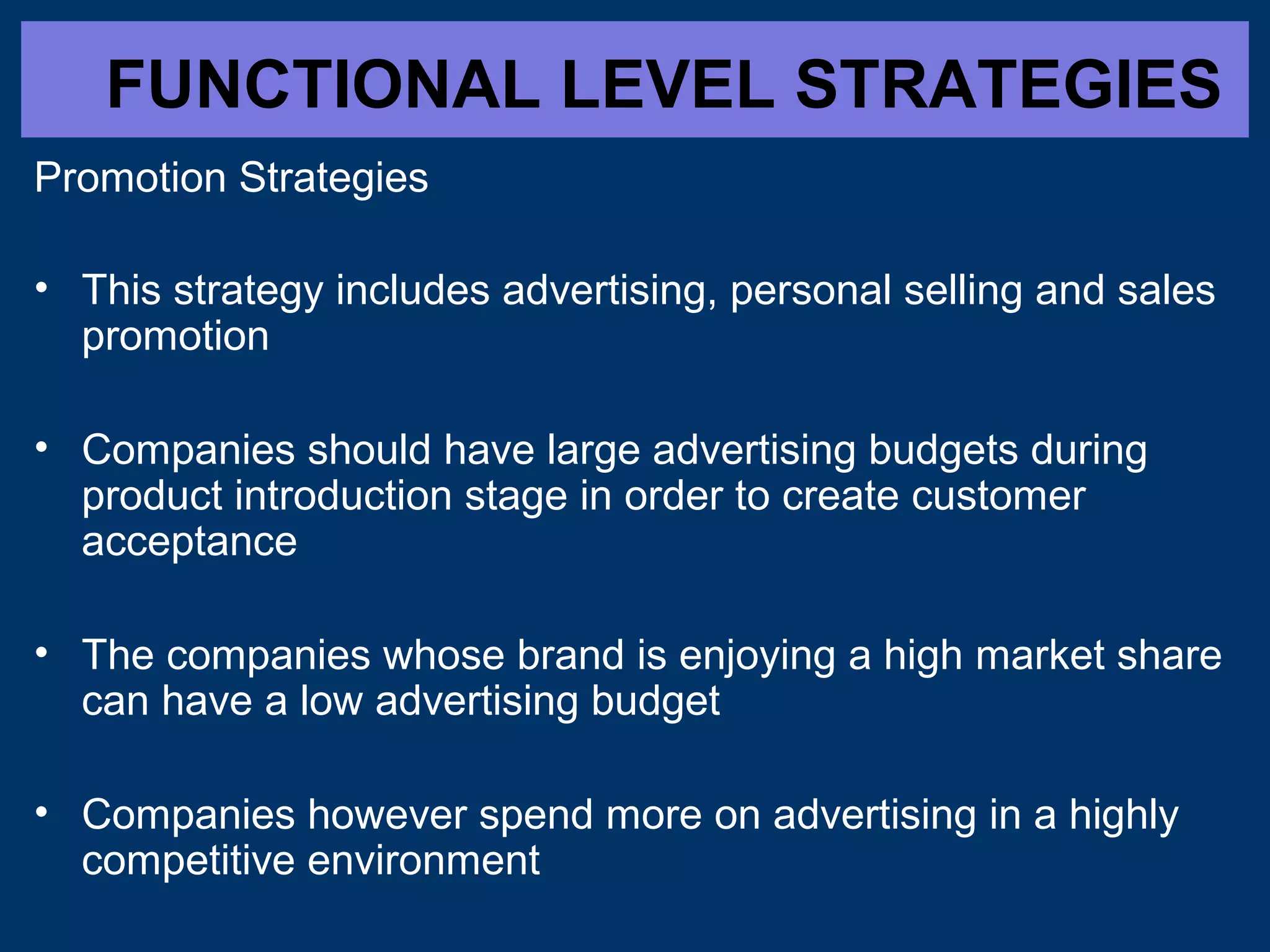 FUNCTIONAL LEVEL STRATEGIES

Promotion Strategies

• This strategy includes advertising, personal selling and sales promotion

• Companies should have large advertising budgets during product introduction stage in order to create customer acceptance

• The companies whose brand is enjoying a high market share can have a low advertising budget

• Companies however spend more on advertising in a highly competitive environment